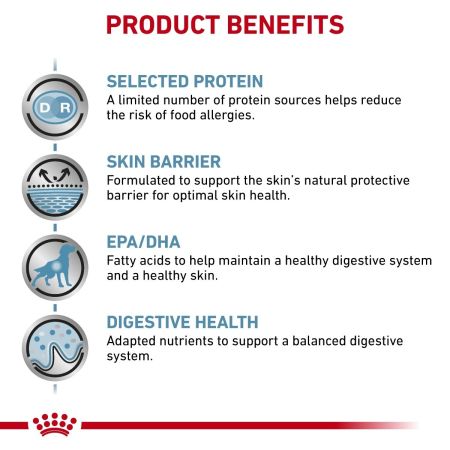 PRODUCT BENEFITS

D R

SELECTED PROTEIN
A limited number of protein sources helps reduce the risk of food allergies.

SKIN BARRIER
Formulated to support the skin's natural protective barrier for optimal skin health.

EPA/DHA
Fatty acids to help maintain a healthy digestive system and a healthy skin.

DIGESTIVE HEALTH
Adapted nutrients to support a balanced digestive system.